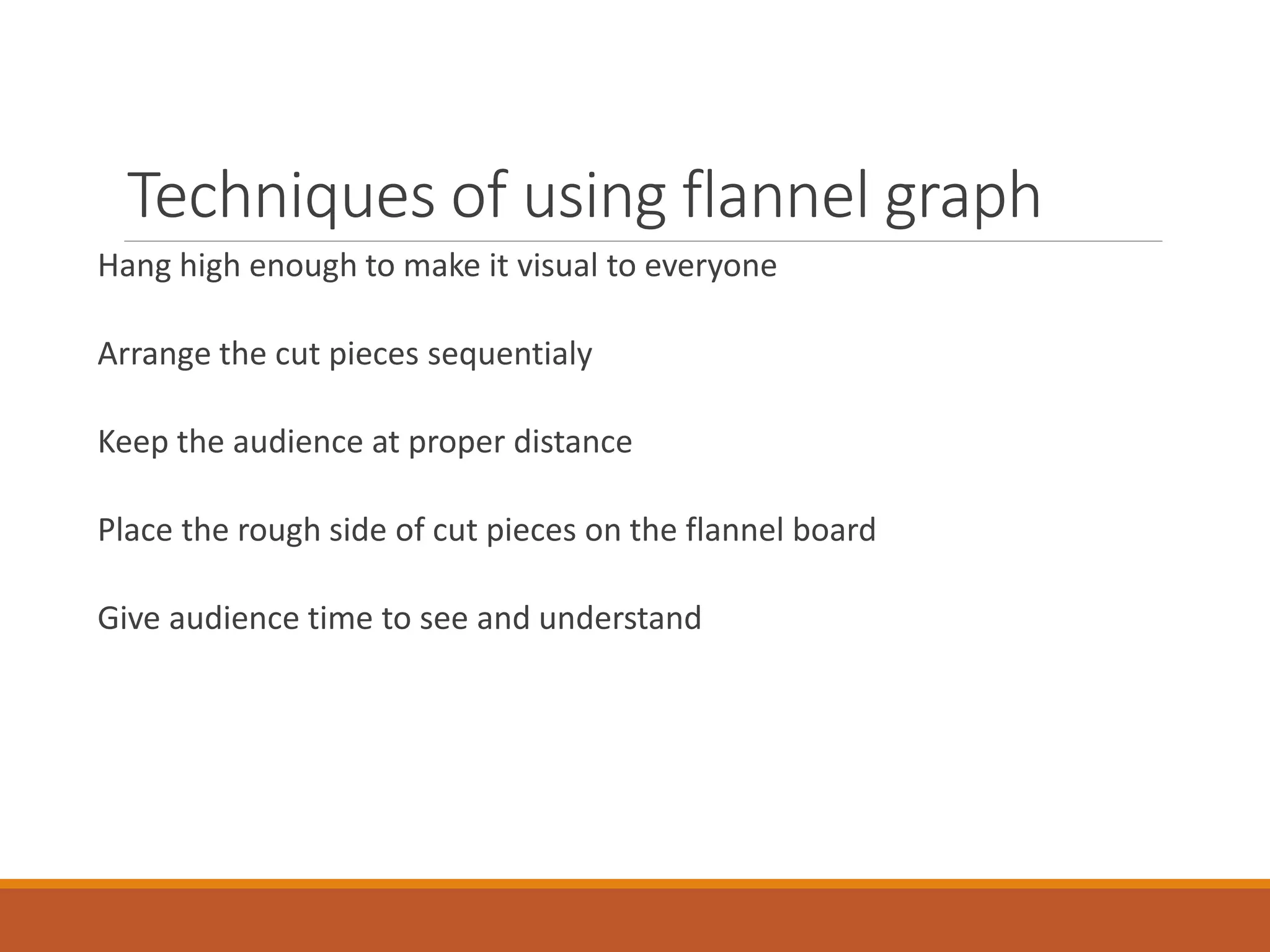 Techniques of using flannel graph

Hang high enough to make it visual to everyone

Arrange the cut pieces sequentialy

Keep the audience at proper distance

Place the rough side of cut pieces on the flannel board

Give audience time to see and understand